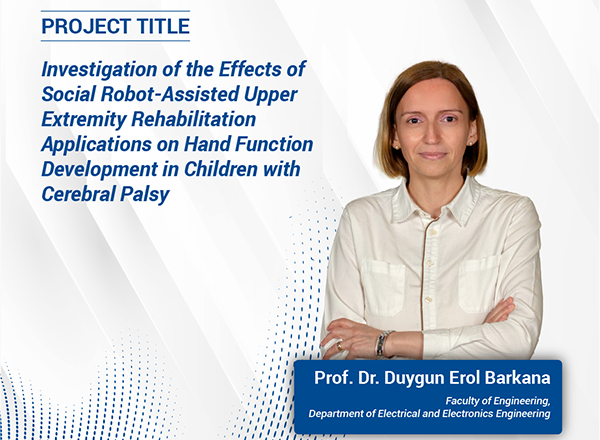 PROJECT TITLE

Investigation of the Effects of Social Robot-Assisted Upper Extremity Rehabilitation Applications on Hand Function Development in Children with Cerebral Palsy

Prof. Dr. Duygun Erol Barkana

Faculty of Engineering, Department of Electrical and Electronics Engineering